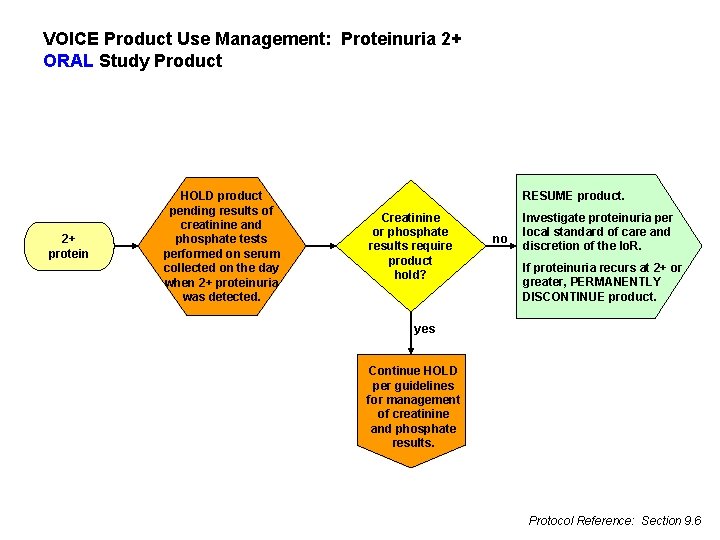 VOICE Product Use Management: Proteinuria 2+
ORAL Study Product

2+ protein

HOLD product pending results of creatinine and phosphate tests performed on serum collected on the day when 2+ proteinuria was detected.

Creatinine or phosphate results require product hold?

no

RESUME product.

Investigate proteinuria per local standard of care and discretion of the IoR.

If proteinuria recurs at 2+ or greater, PERMANENTLY DISCONTINUE product.

yes

Continue HOLD per guidelines for management of creatinine and phosphate results.

Protocol Reference: Section 9.6